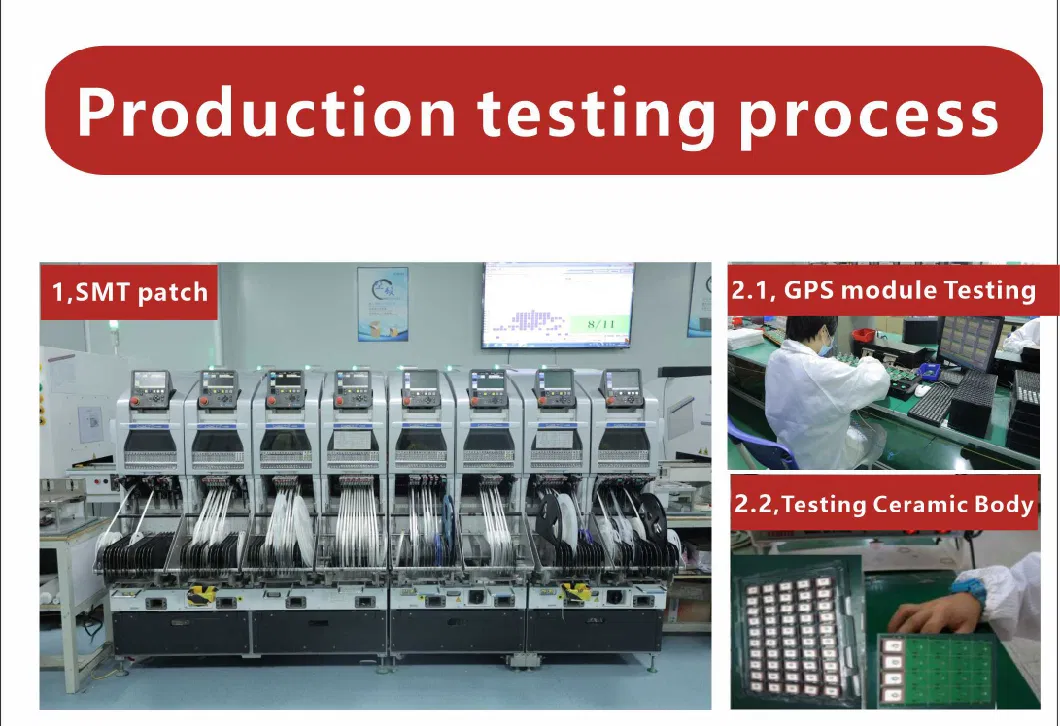 Production testing process

1,SMT patch

8/11

2.1, GPS module Testing

2.2,Testing Ceramic Body